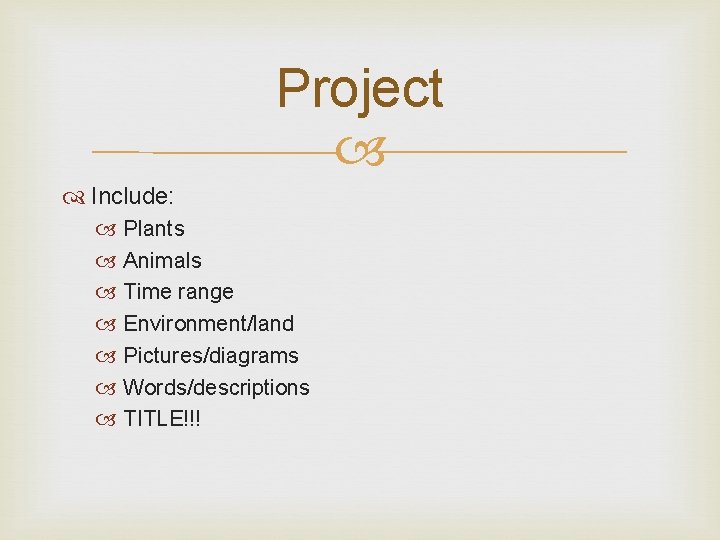 Project

Include:
Plants
Animals
Time range
Environment/land
Pictures/diagrams
Words/descriptions
TITLE!!!